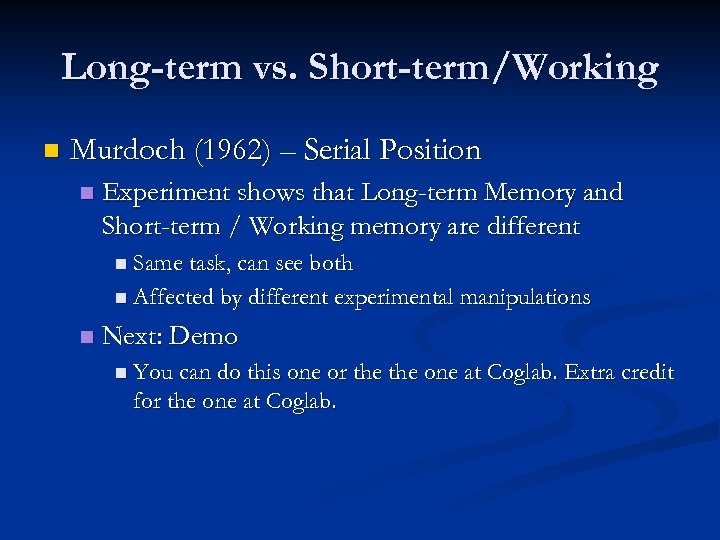 Long-term vs. Short-term/Working

Murdoch (1962) – Serial Position

Experiment shows that Long-term Memory and Short-term / Working memory are different

Same task, can see both

Affected by different experimental manipulations

Next: Demo

You can do this one or the the one at Coglab. Extra credit for the one at Coglab.